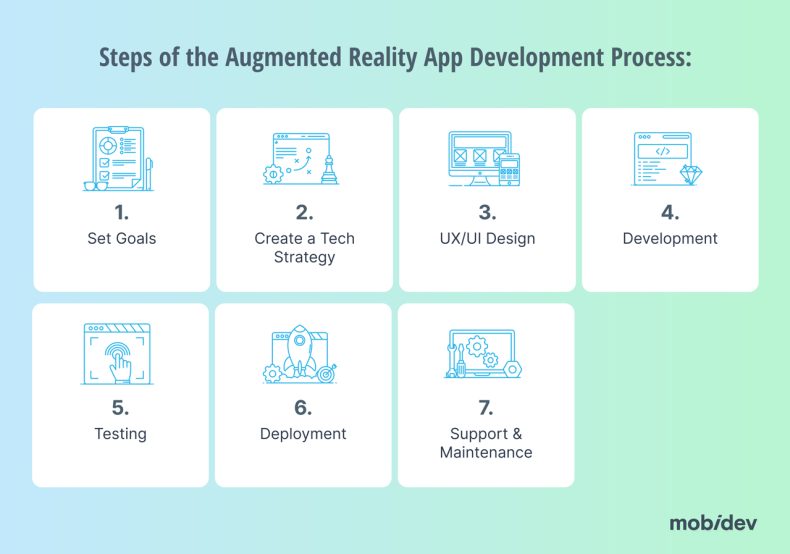 Steps of the Augmented Reality App Development Process:

1.
Set Goals

2.
Create a Tech Strategy

3.
UX/UI Design

4.
Development

5.
Testing

6.
Deployment

7.
Support & Maintenance

mobidev